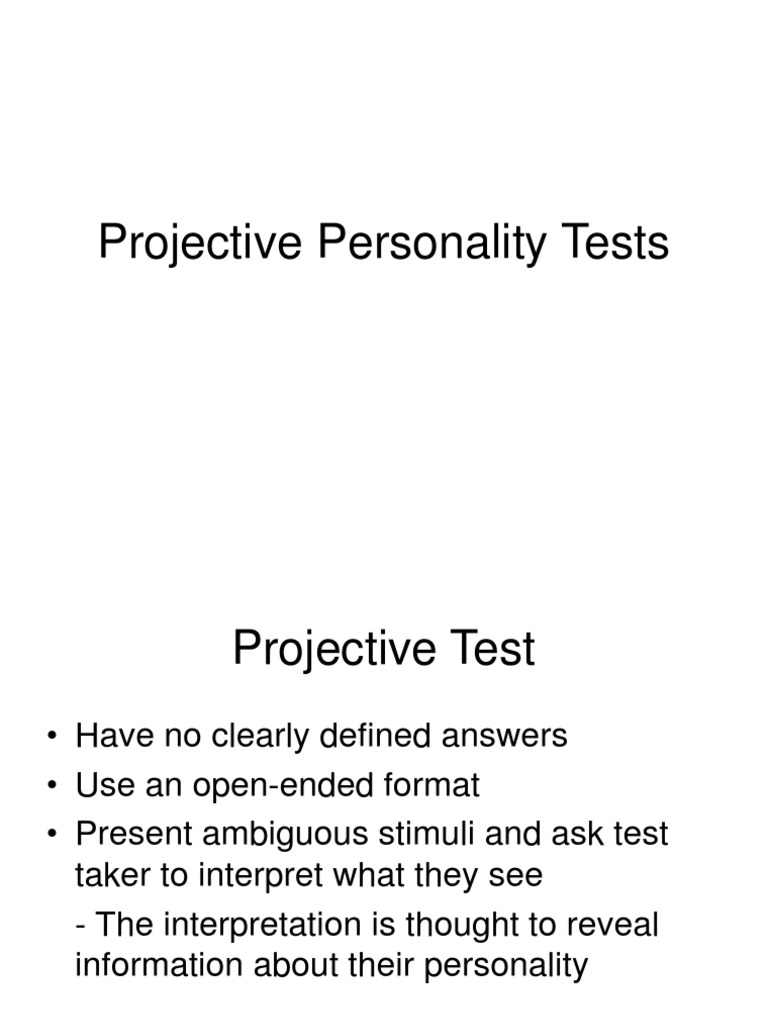 Projective Personality Tests

Projective Test

• Have no clearly defined answers
• Use an open-ended format
• Present ambiguous stimuli and ask test taker to interpret what they see
- The interpretation is thought to reveal information about their personality